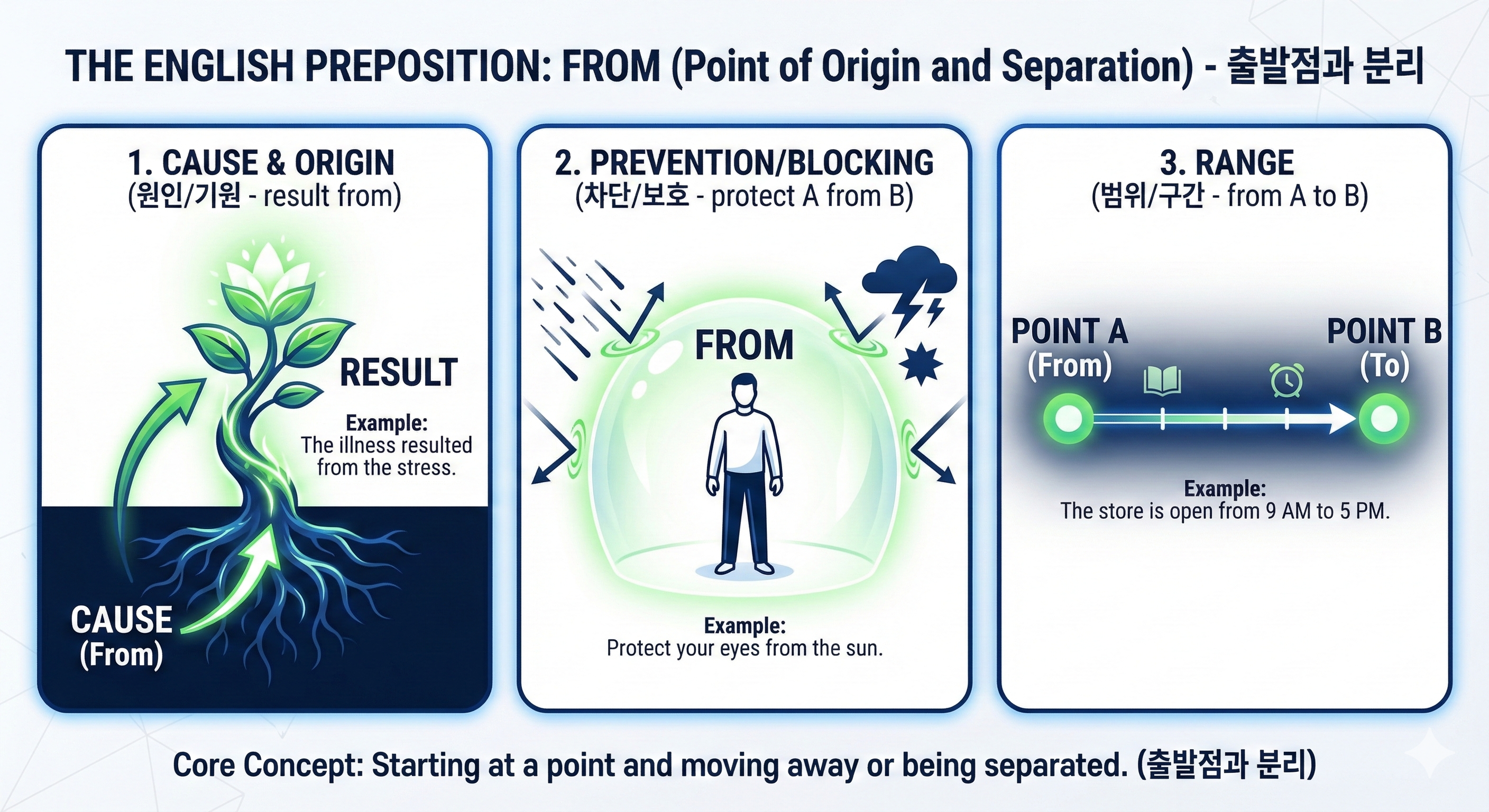 THE ENGLISH PREPOSITION: FROM (Point of Origin and Separation) - 출발점과 분리

1. CAUSE & ORIGIN
(원인/기원 - result from)

RESULT

Example:
The illness resulted from the stress.

CAUSE
(From)

2. PREVENTION/BLOCKING
(차단/보호 - protect A from B)

FROM

Example:
Protect your eyes from the sun.

3. RANGE
(범위/구간 - from A to B)

POINT A
(From)

POINT B
(To)

Example:
The store is open from 9 AM to 5 PM.

Core Concept: Starting at a point and moving away or being separated. (출발점과 분리)